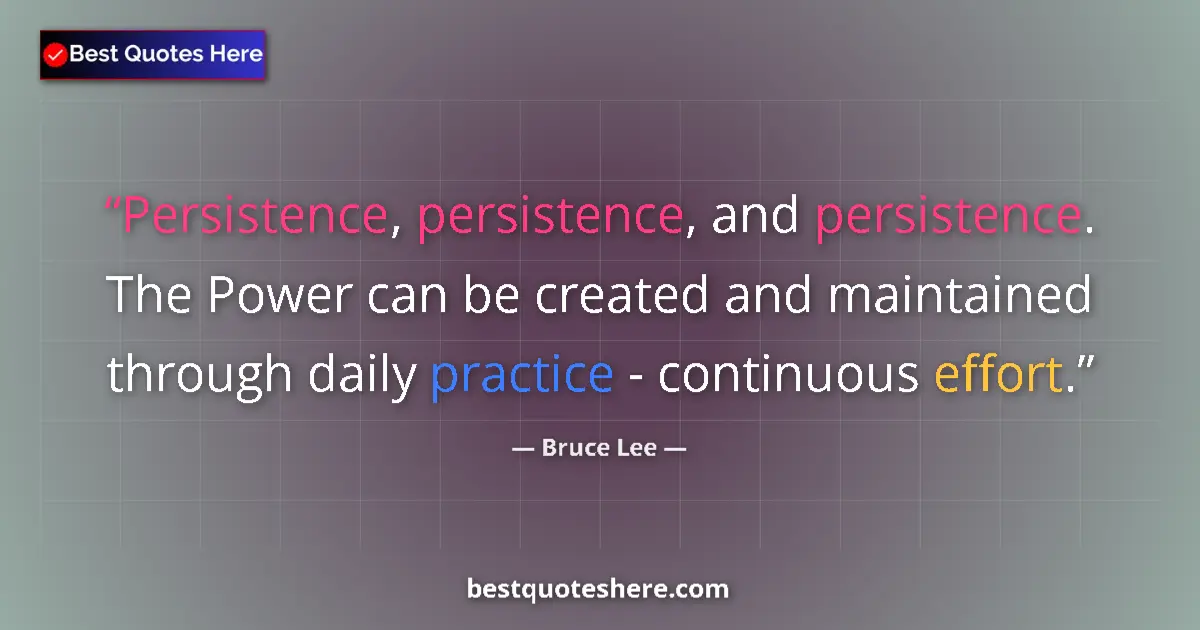 Best Quotes Here

“Persistence, persistence, and persistence. The Power can be created and maintained through daily practice - continuous effort.”

— Bruce Lee —

bestquoteshere.com